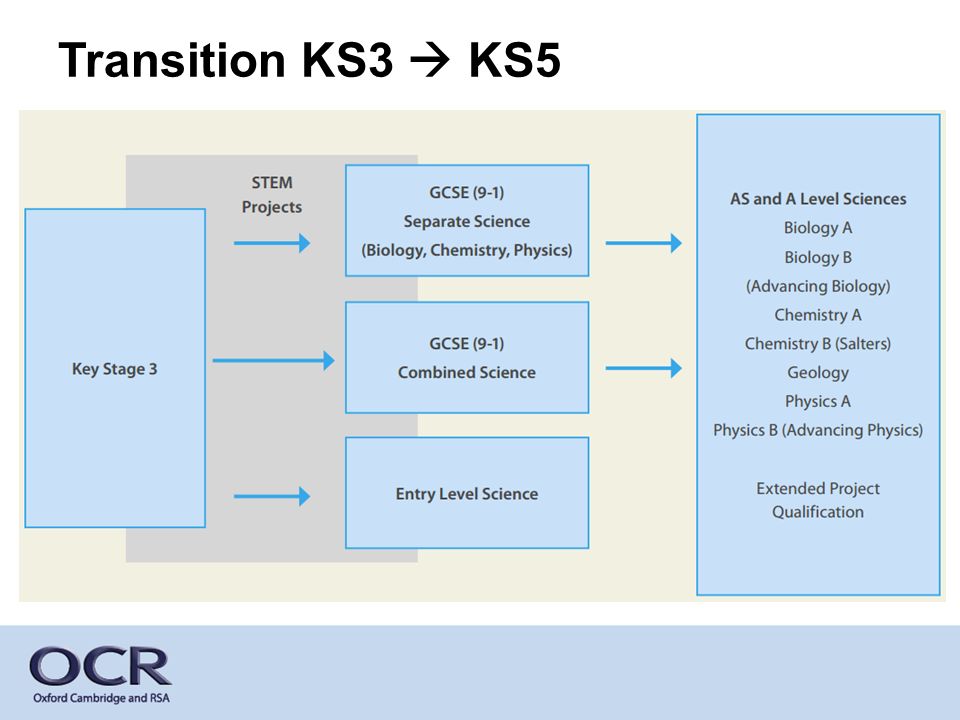 Transition KS3 → KS5

Key Stage 3

STEM Projects

GCSE (9-1)
Separate Science
(Biology, Chemistry, Physics)

GCSE (9-1)
Combined Science

Entry Level Science

AS and A Level Sciences
Biology A
Biology B
(Advancing Biology)
Chemistry A
Chemistry B (Salters)
Geology
Physics A
Physics B (Advancing Physics)

Extended Project Qualification

OCR
Oxford Cambridge and RSA